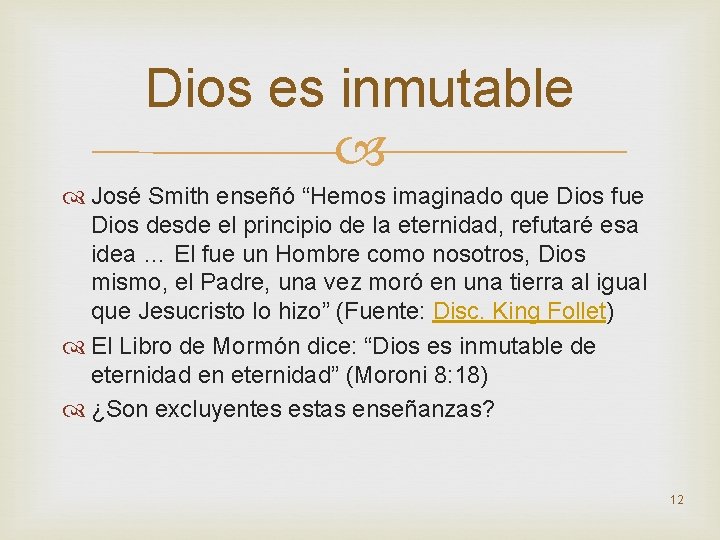 Dios es inmutable

José Smith enseñó “Hemos imaginado que Dios fue Dios desde el principio de la eternidad, refutaré esa idea … El fue un Hombre como nosotros, Dios mismo, el Padre, una vez moró en una tierra al igual que Jesucristo lo hizo” (Fuente: Disc. King Follet)

El Libro de Mormón dice: “Dios es inmutable de eternidad en eternidad” (Moroni 8:18)

¿Son excluyentes estas enseñanzas?

12